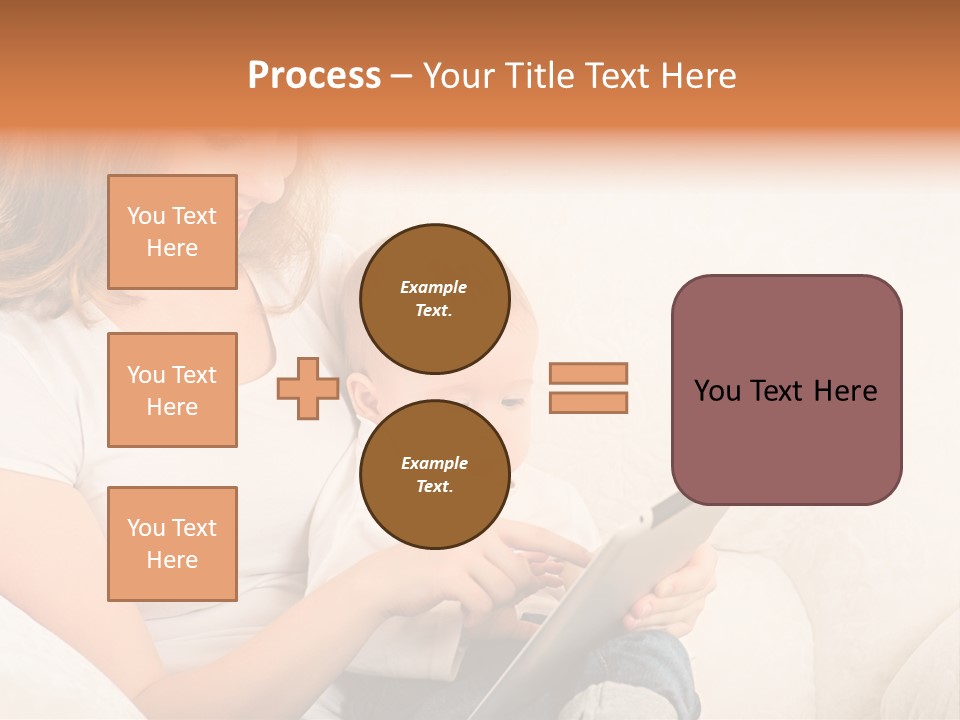 Process – Your Title Text Here

You Text Here

You Text Here

You Text Here

Example Text.

Example Text.

You Text Here